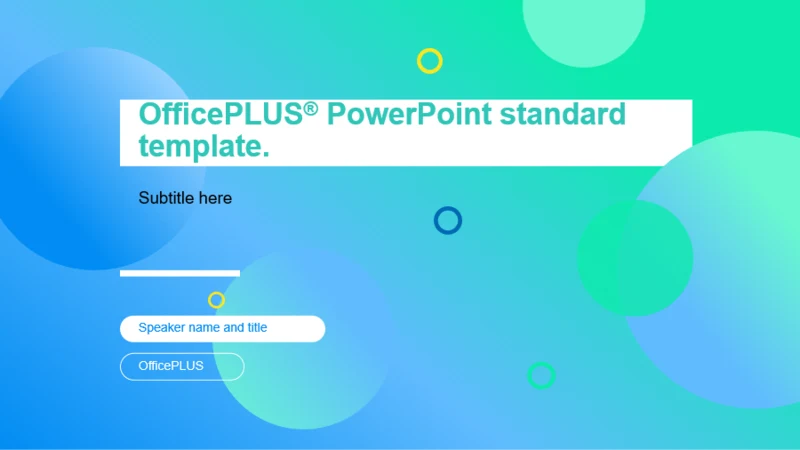 OfficePLUS® PowerPoint standard template.

Subtitle here

Speaker name and title

OfficePLUS